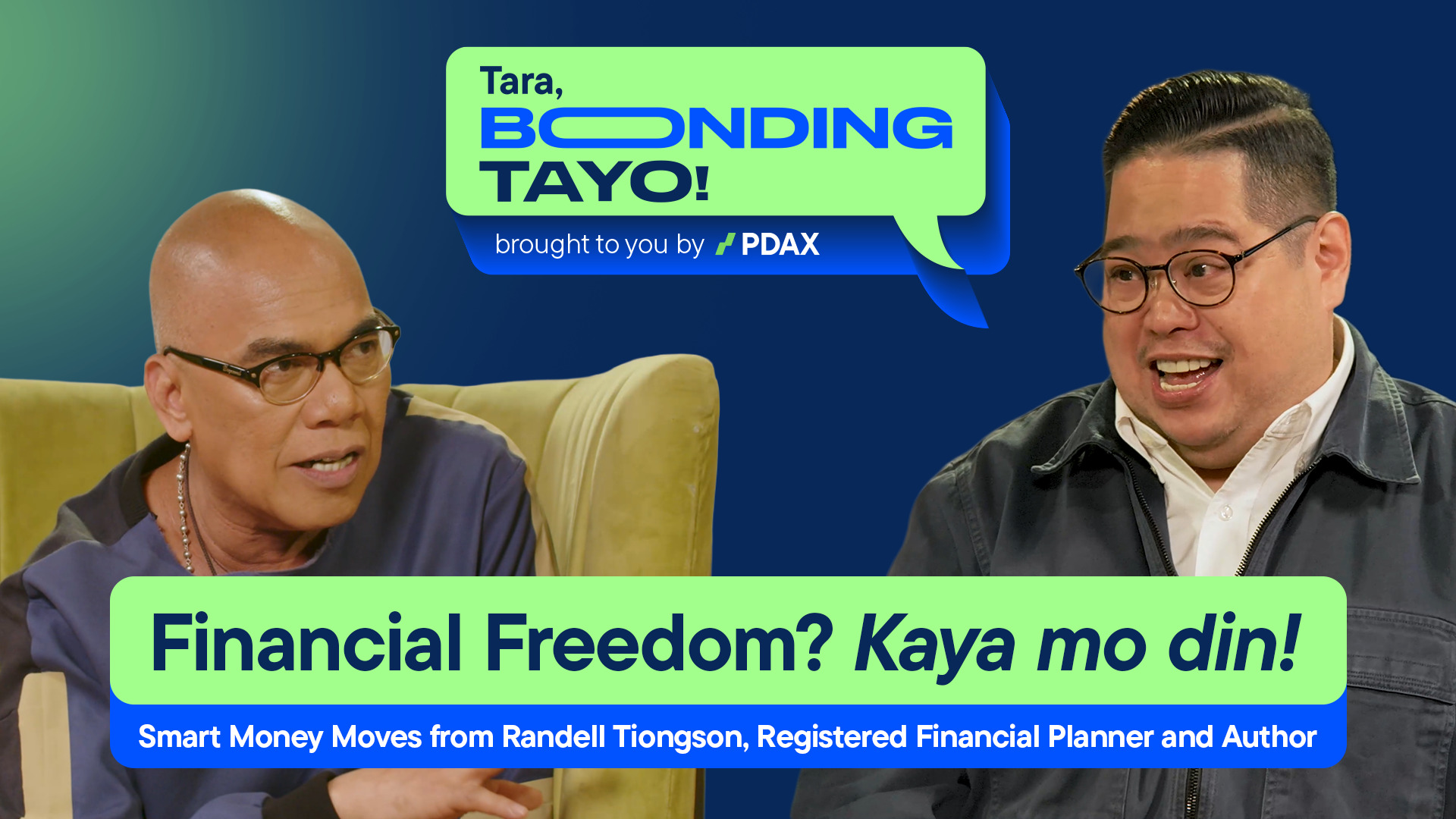 Tara,
BONDING
TAYO!
brought to you by PDAX

Financial Freedom? Kaya mo din!

Smart Money Moves from Randell Tiongson, Registered Financial Planner and Author